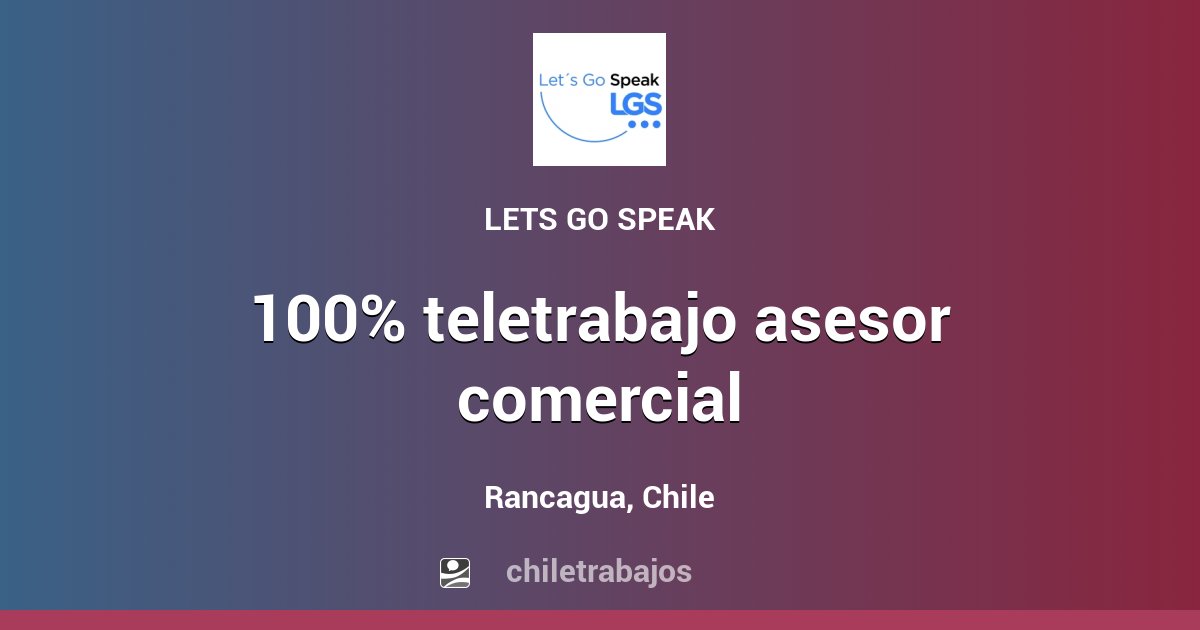 Let´s Go Speak
LGS

LETS GO SPEAK

100% teletrabajo asesor comercial

Rancagua, Chile

chiletrabajos